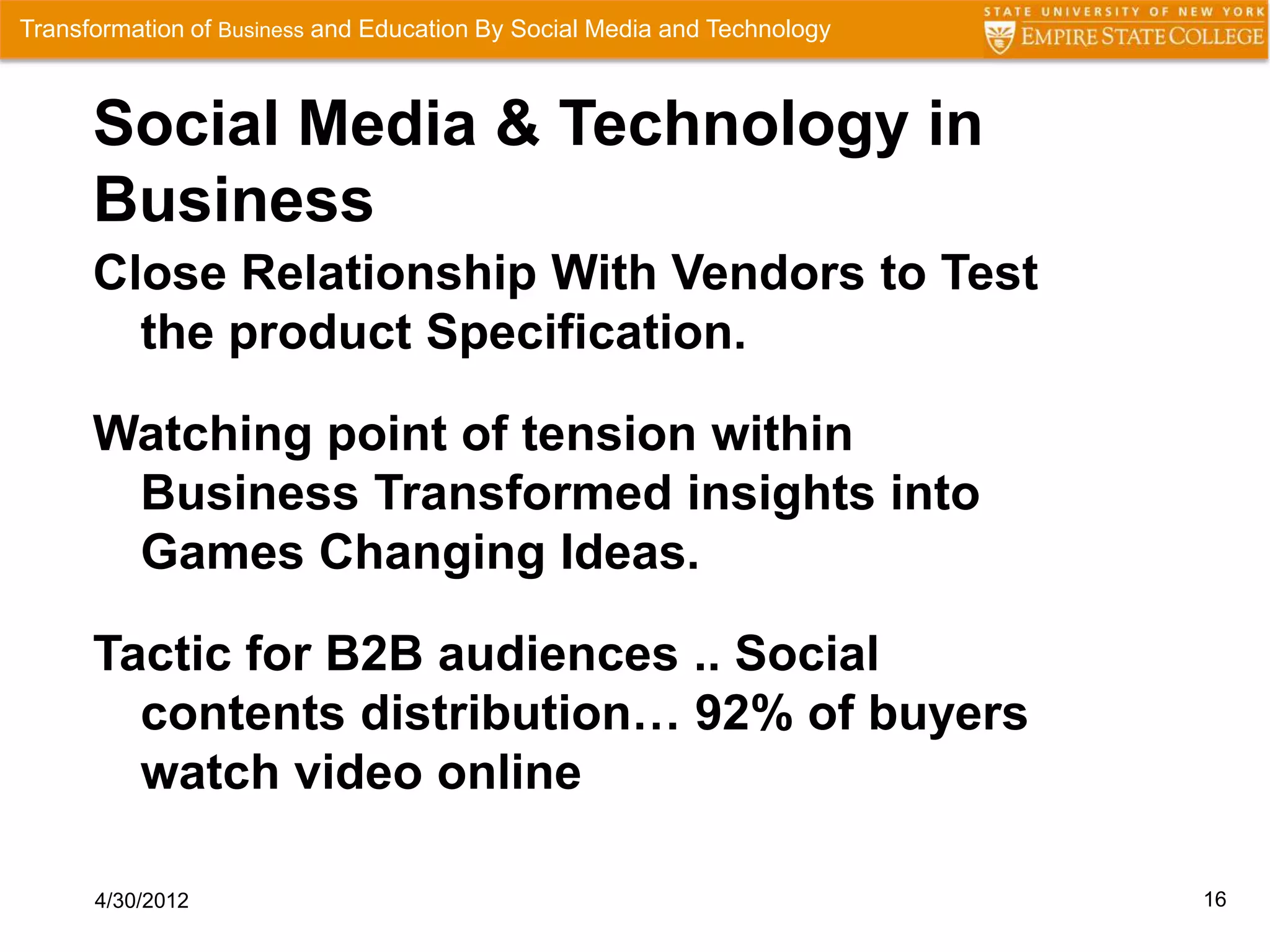 Transformation of Business and Education By Social Media and Technology

STATE UNIVERSITY OF NEW YORK
EMPIRE STATE COLLEGE

Social Media & Technology in Business

Close Relationship With Vendors to Test the product Specification.

Watching point of tension within Business Transformed insights into Games Changing Ideas.

Tactic for B2B audiences .. Social contents distribution… 92% of buyers watch video online

4/30/2012

16